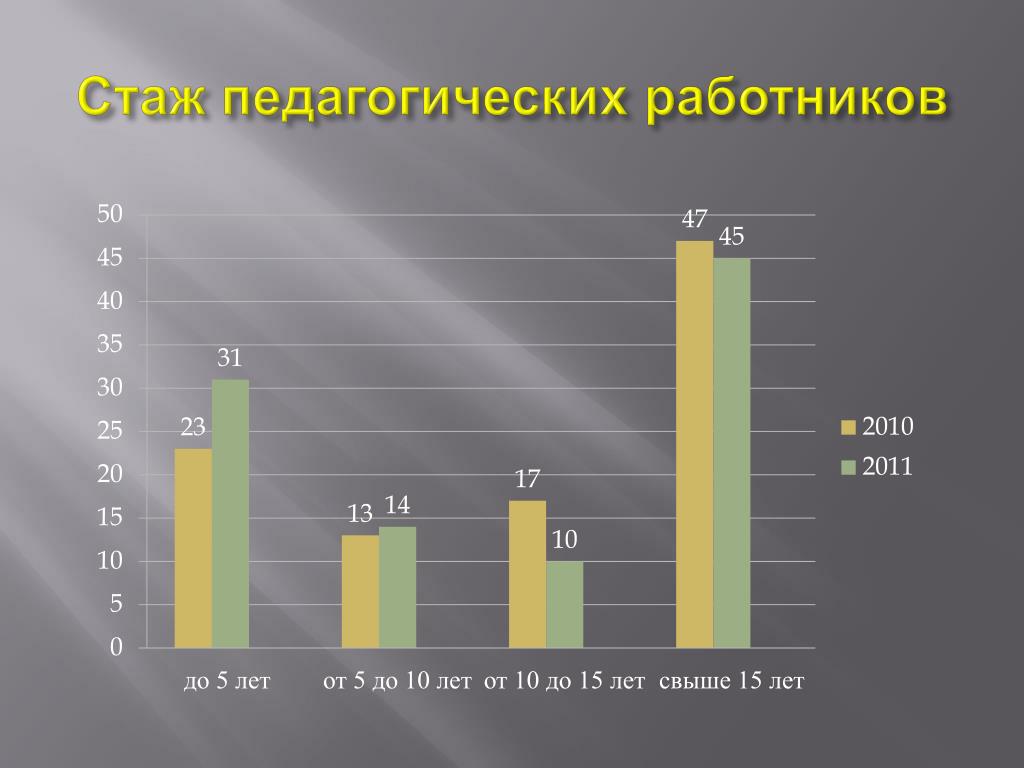 Стаж педагогических работников

50
45
40
35
30
25
20
15
10
5
0

23
31
13
14
17
10
47
45

до 5 лет
от 5 до 10 лет
от 10 до 15 лет
свыше 15 лет

2010
2011